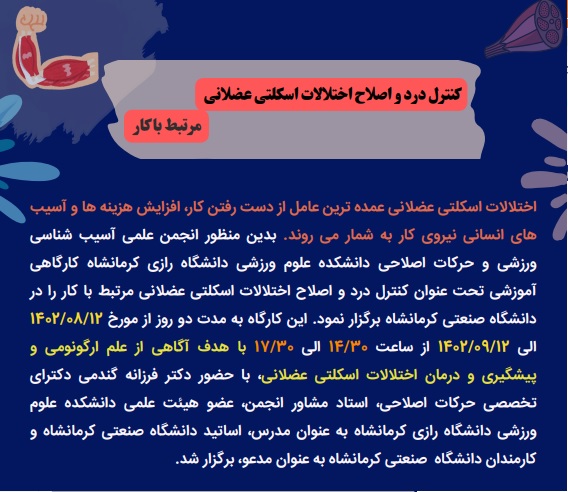 کنترل درد و اصلاح اختلالات اسکلتی عضلانی

مرتبط با کار

اختلالات اسکلتی عضلانی عمده ترین عامل از دست رفتن کار، افزایش هزینه ها و آسیب های انسانی نیروی کار به شمار می روند. بدین منظور انجمن علمی آسیب شناسی ورزشی و حرکات اصلاحی دانشکده علوم ورزشی دانشگاه رازی کرمانشاه کارگاهی آموزشی تحت عنوان کنترل درد و اصلاح اختلالات اسکلتی عضلانی مرتبط با کار را در دانشگاه صنعتی کرمانشاه برگزار نمود. این کارگاه به مدت دو روز از مورخ ۱۴۰۲/۰۸/۱۲ الی ۱۴۰۲/۰۹/۱۲ از ساعت ۱۴/۳۰ الی ۱۷/۳۰ با هدف آگاهی از علم ارگونومی و پیشگیری و درمان اختلالات اسکلتی عضلانی، با حضور دکتر فرزانه گندمی دکترای تخصصی حرکات اصلاحی، استاد مشاور انجمن، عضو هیئت علمی دانشکده علوم ورزشی دانشگاه رازی کرمانشاه به عنوان مدرس، اساتید دانشگاه صنعتی کرمانشاه و کارمندان دانشگاه صنعتی کرمانشاه به عنوان مدعو، برگزار شد.